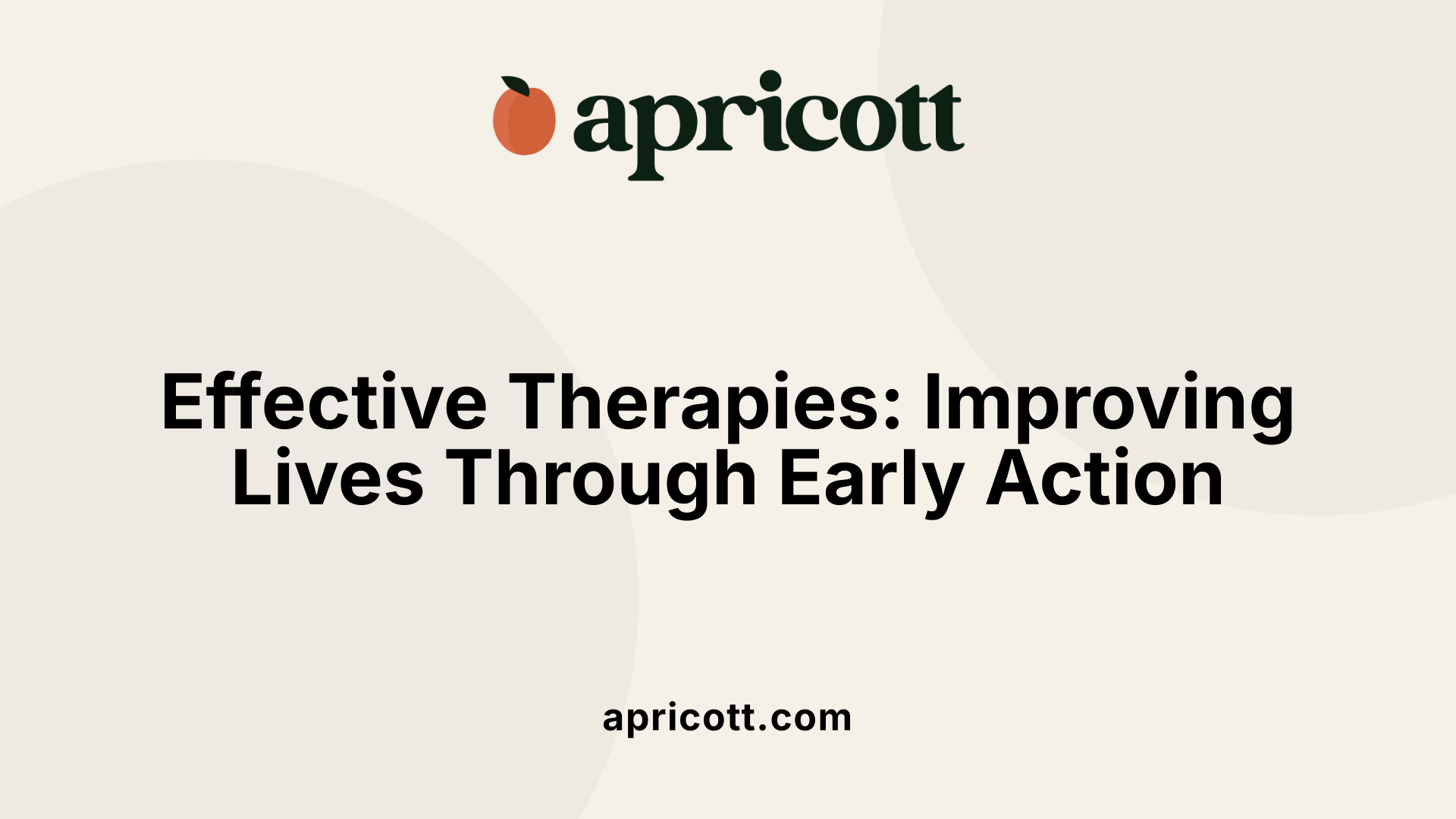 apricott

Effective Therapies: Improving Lives Through Early Action

apricott.com